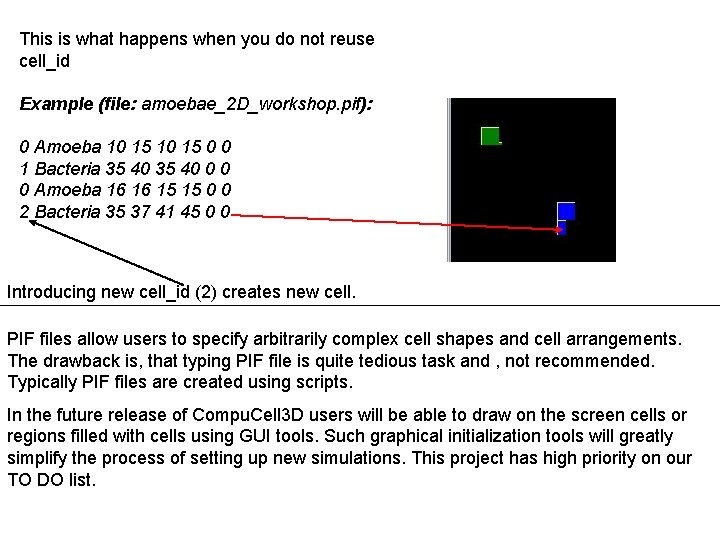 This is what happens when you do not reuse cell_id

Example (file: amoebae_2D_workshop.pif):

0 Amoeba 10 15 10 15 0 0
1 Bacteria 35 40 35 40 0 0
0 Amoeba 16 16 15 15 0 0
2 Bacteria 35 37 41 45 0 0

Introducing new cell_id (2) creates new cell.

PIF files allow users to specify arbitrarily complex cell shapes and cell arrangements. The drawback is, that typing PIF file is quite tedious task and , not recommended. Typically PIF files are created using scripts.

In the future release of CompuCell3D users will be able to draw on the screen cells or regions filled with cells using GUI tools. Such graphical initialization tools will greatly simplify the process of setting up new simulations. This project has high priority on our TO DO list.